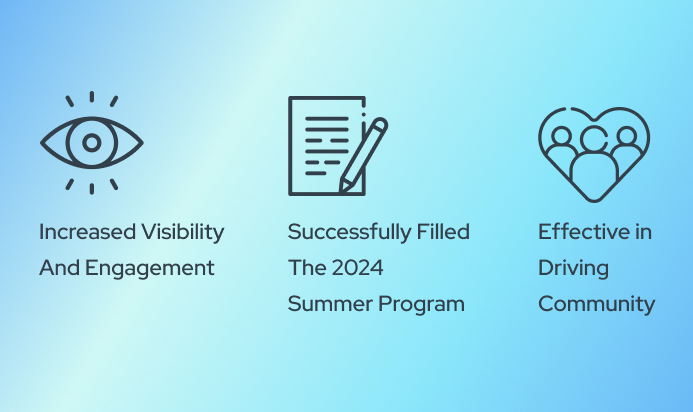 Increased Visibility And Engagement

Successfully Filled The 2024 Summer Program

Effective in Driving Community